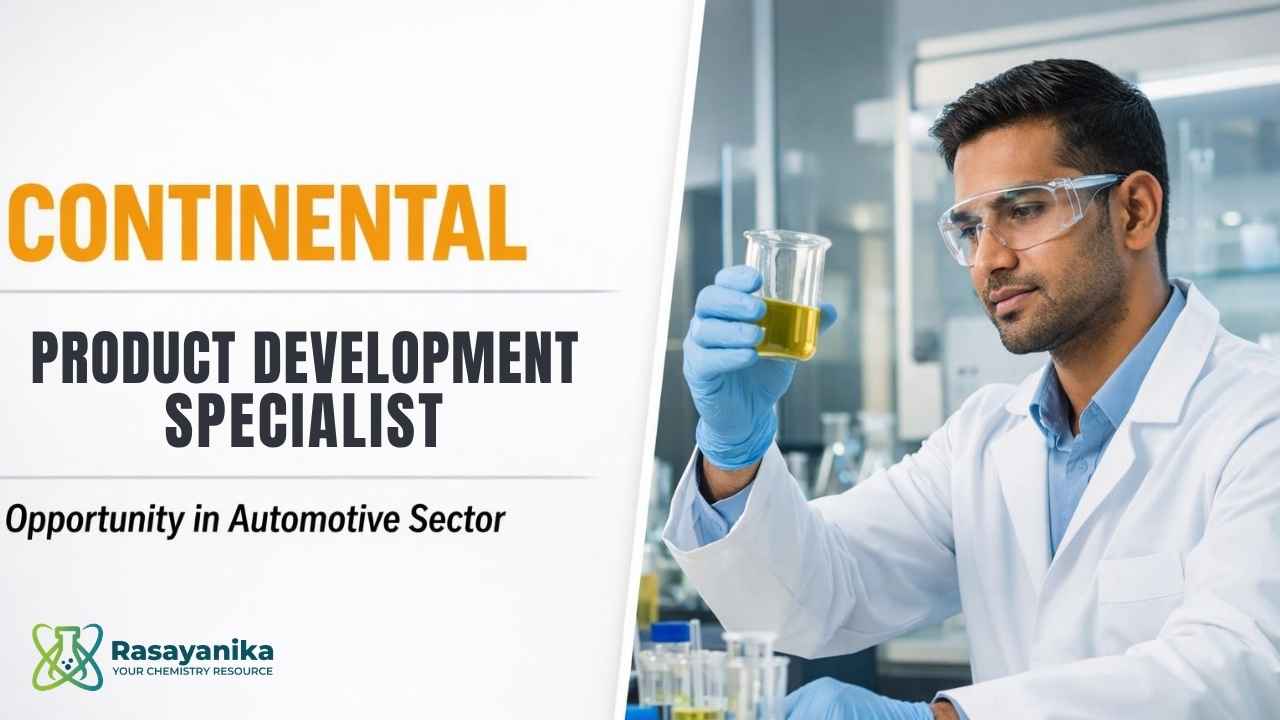 CONTINENTAL

PRODUCT DEVELOPMENT SPECIALIST

Opportunity in Automotive Sector

Rasayanika
YOUR CHEMISTRY RESOURCE